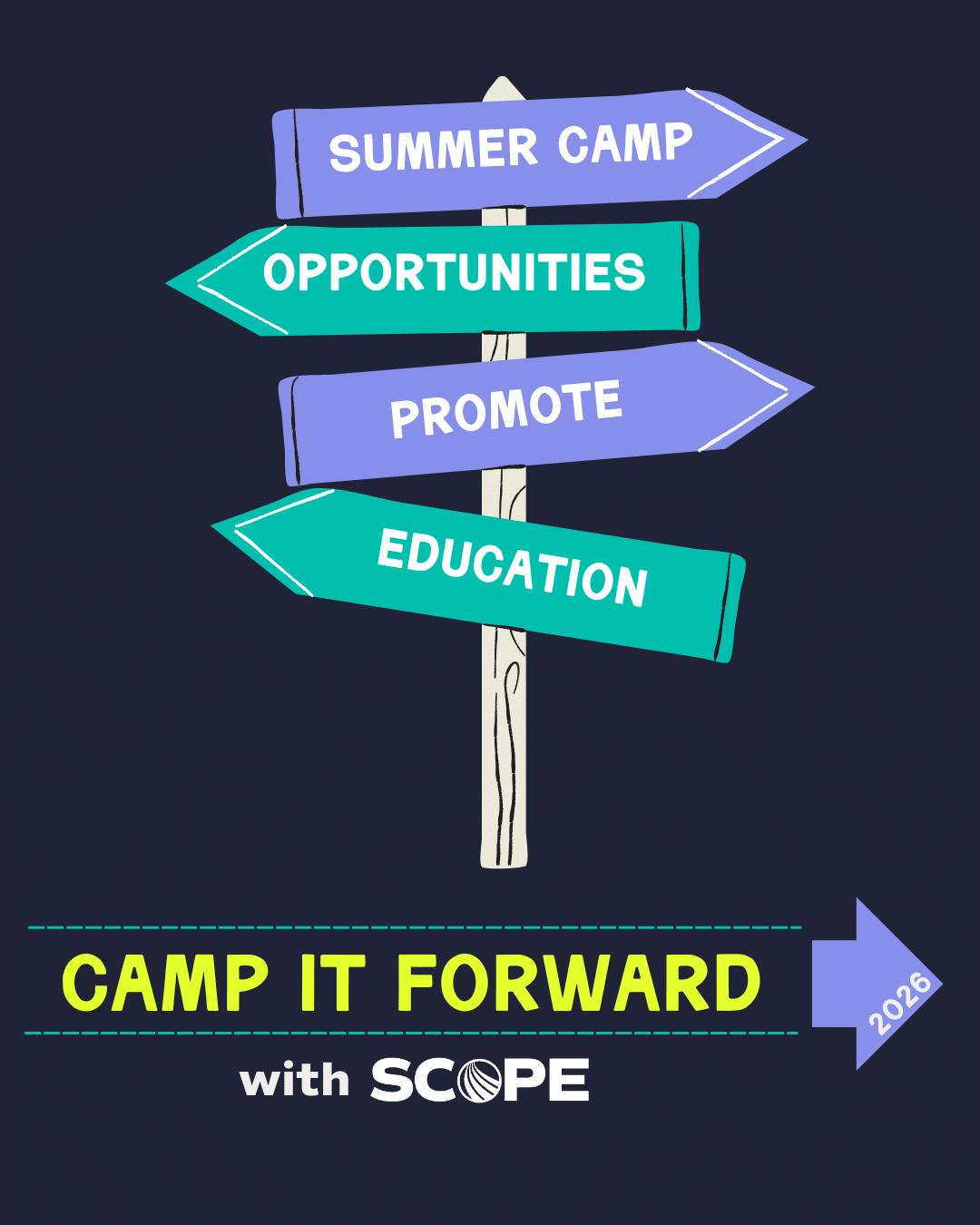 SUMMER CAMP
OPPORTUNITIES
PROMOTE
EDUCATION

CAMP IT FORWARD
2026
with SCOPE